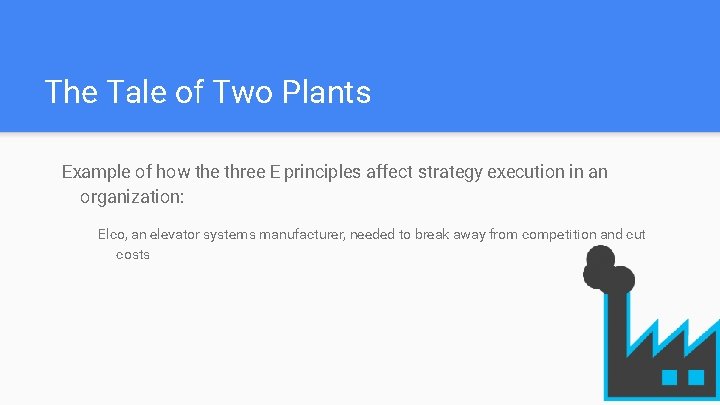 The Tale of Two Plants

Example of how the three E principles affect strategy execution in an organization:

Elco, an elevator systems manufacturer, needed to break away from competition and cut costs